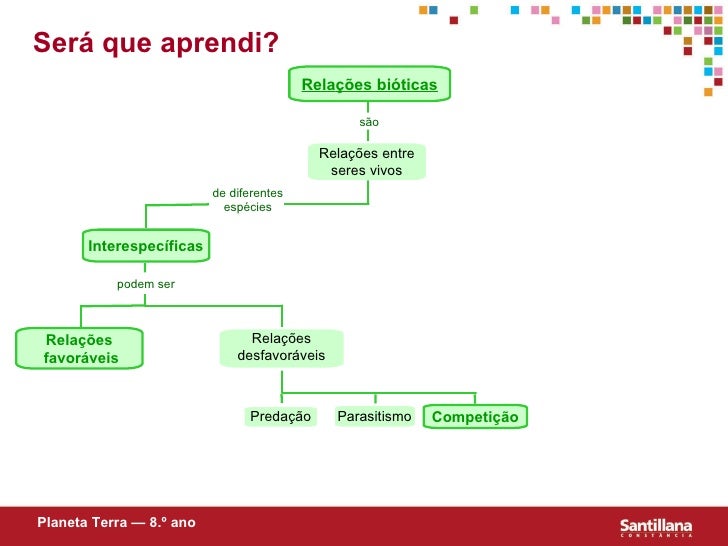 Será que aprendi?

Relações bióticas

são

Relações entre seres vivos

de diferentes espécies

Interespecíficas

podem ser

Relações favoráveis

Relações desfavoráveis

Predação

Parasitismo

Competição

Planeta Terra — 8.º ano

Santillana
CONSTÂNCIA